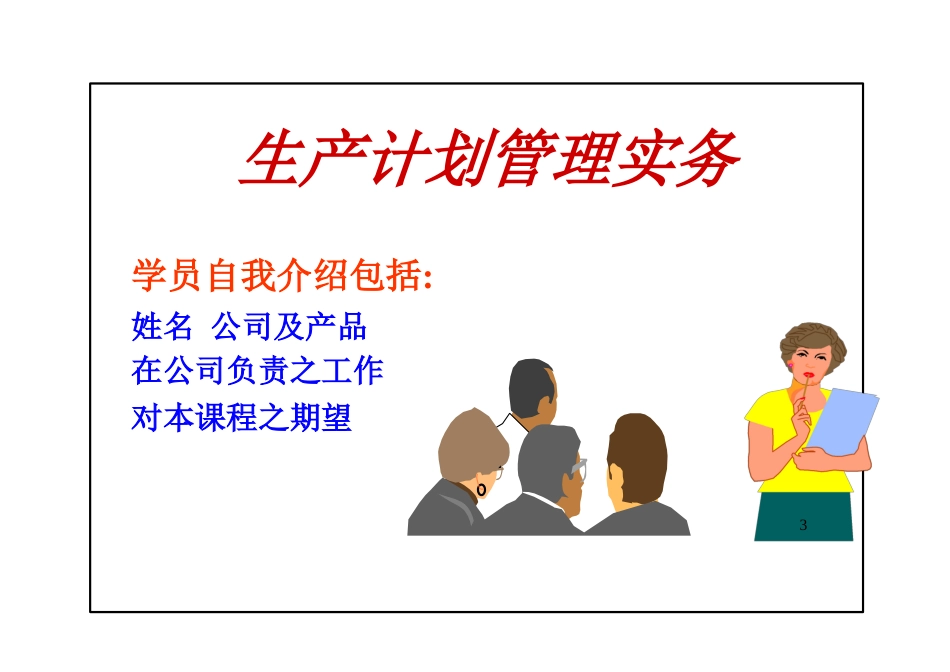 生产计划管理实务

学员自我介绍包括:

姓名 公司及产品
在公司负责之工作
对本课程之期望

3